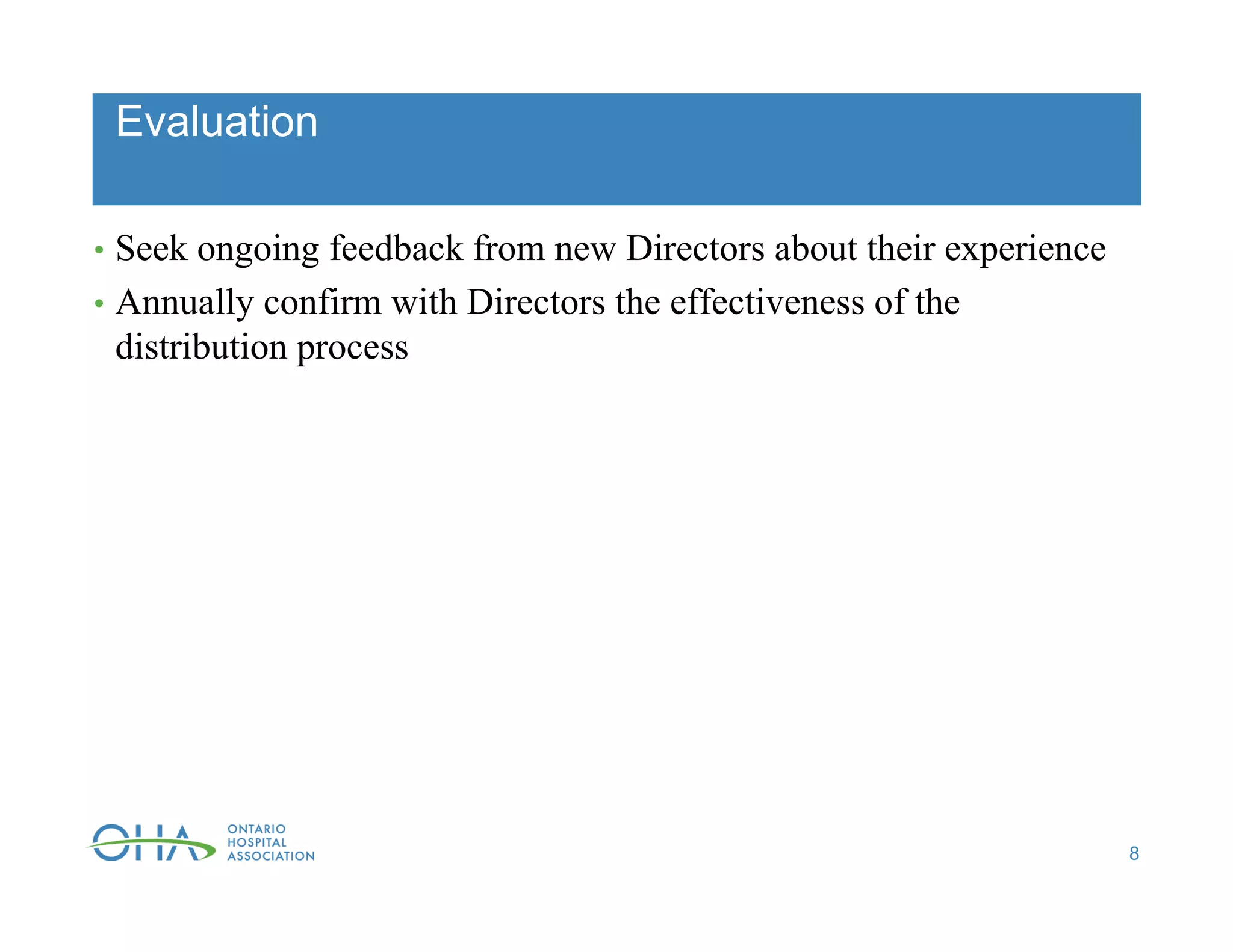 Evaluation

• Seek ongoing feedback from new Directors about their experience
• Annually confirm with Directors the effectiveness of the distribution process

OHA ONTARIO HOSPITAL ASSOCIATION

8